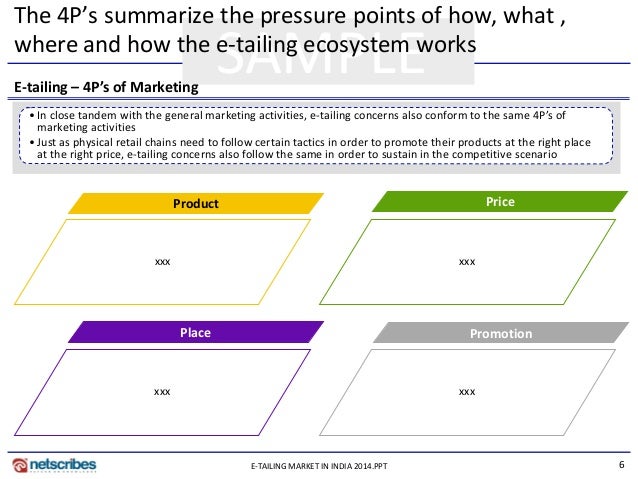 The 4P's summarize the pressure points of how, what , where and how the e-tailing ecosystem works

SAMPLE

E-tailing – 4P's of Marketing

• In close tandem with the general marketing activities, e-tailing concerns also conform to the same 4P's of marketing activities
• Just as physical retail chains need to follow certain tactics in order to promote their products at the right place at the right price, e-tailing concerns also follow the same in order to sustain in the competitive scenario

Product

xxx

Price

xxx

Place

xxx

Promotion

xxx

netscribes

E-TAILING MARKET IN INDIA 2014.PPT

6